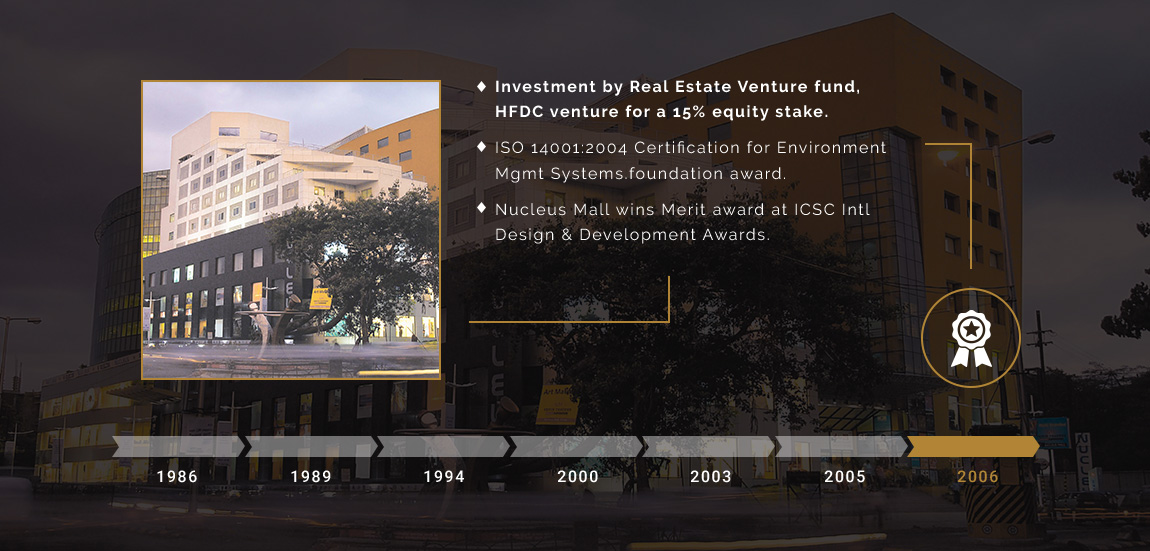 ♦ Investment by Real Estate Venture fund, HFDC venture for a 15% equity stake.

♦ ISO 14001:2004 Certification for Environment Mgmt Systems.foundation award.

♦ Nucleus Mall wins Merit award at ICSC Intl Design & Development Awards.

1986

1989

1994

2000

2003

2005

2006